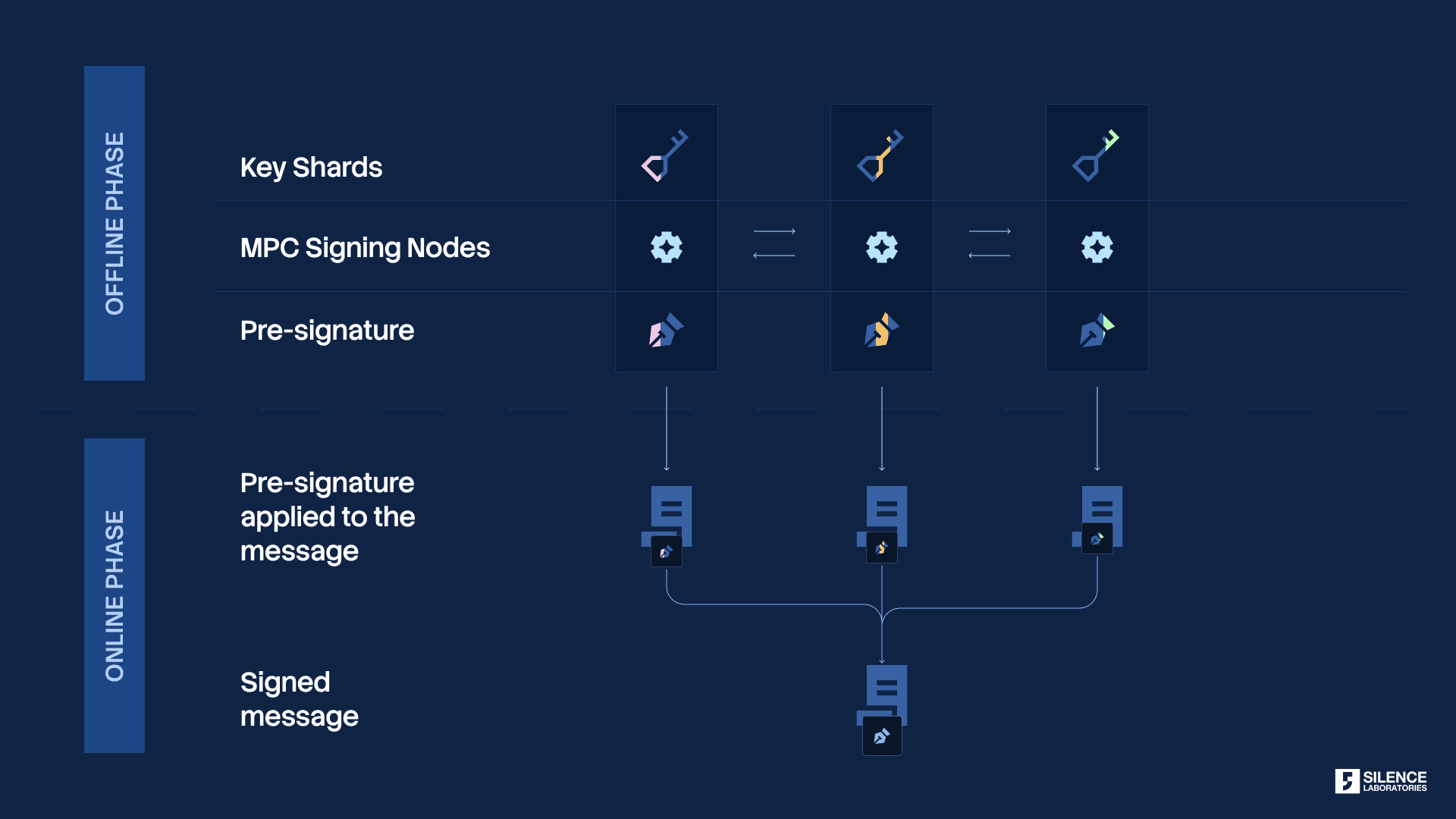 OFFLINE PHASE

Key Shards

MPC Signing Nodes

Pre-signature

ONLINE PHASE

Pre-signature applied to the message

Signed message

SILENCE LABORATORIES